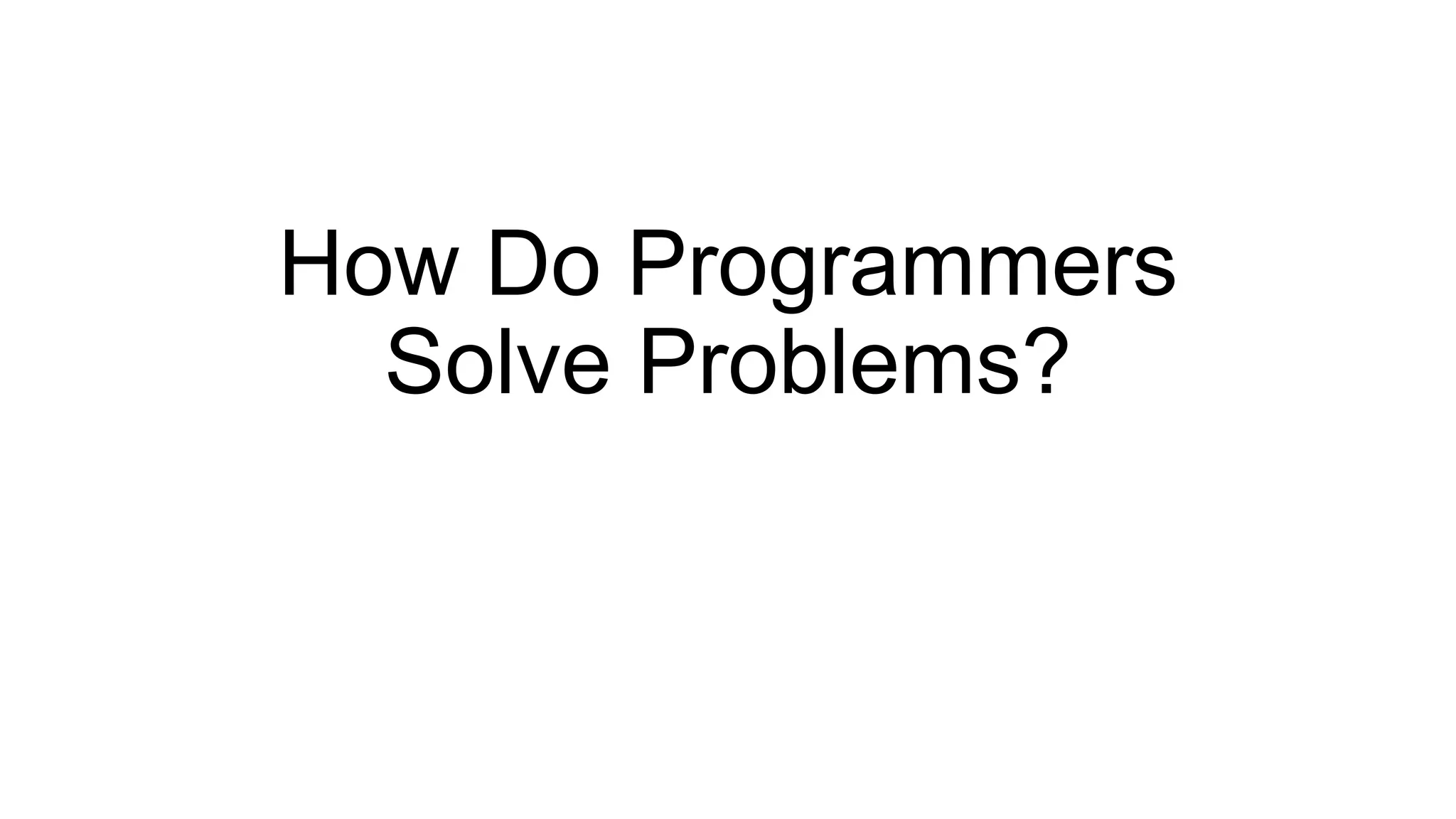 How Do Programmers Solve Problems?